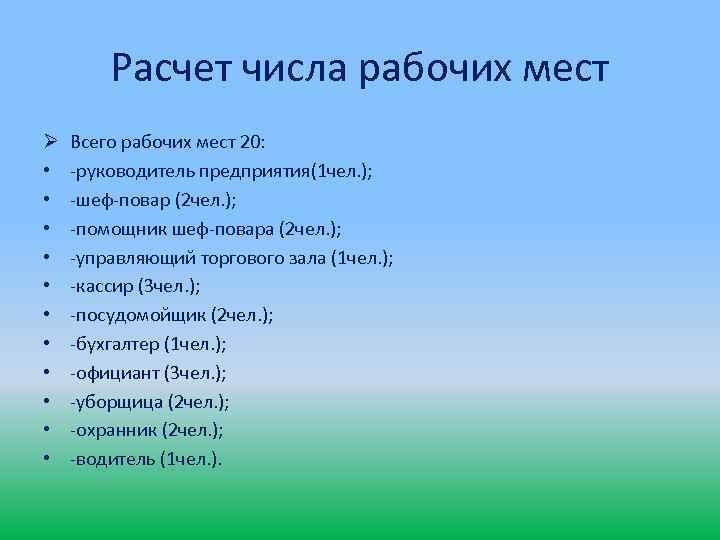 Расчет числа рабочих мест

➢ Всего рабочих мест 20:
• -руководитель предприятия(1чел.);
• -шеф-повар (2чел.);
• -помощник шеф-повара (2чел.);
• -управляющий торгового зала (1чел.);
• -кассир (3чел.);
• -посудомойщик (2чел.);
• -бухгалтер (1чел.);
• -официант (3чел.);
• -уборщица (2чел.);
• -охранник (2чел.);
• -водитель (1чел.).